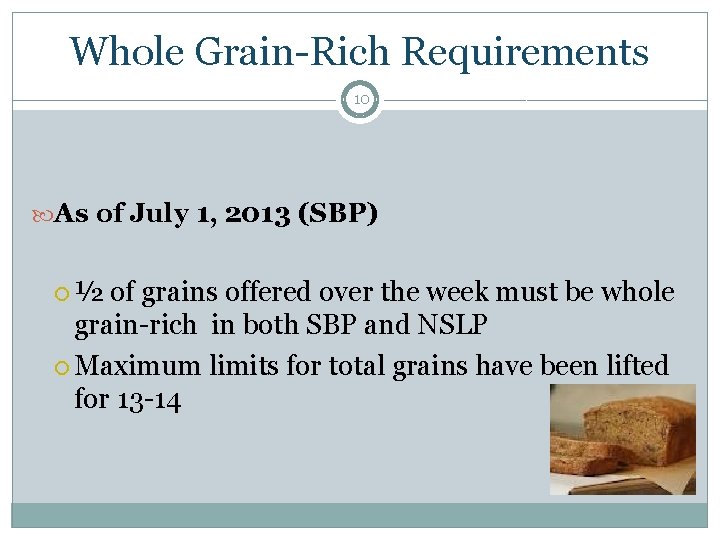 Whole Grain-Rich Requirements

10

As of July 1, 2013 (SBP)

½ of grains offered over the week must be whole grain-rich in both SBP and NSLP

Maximum limits for total grains have been lifted for 13-14